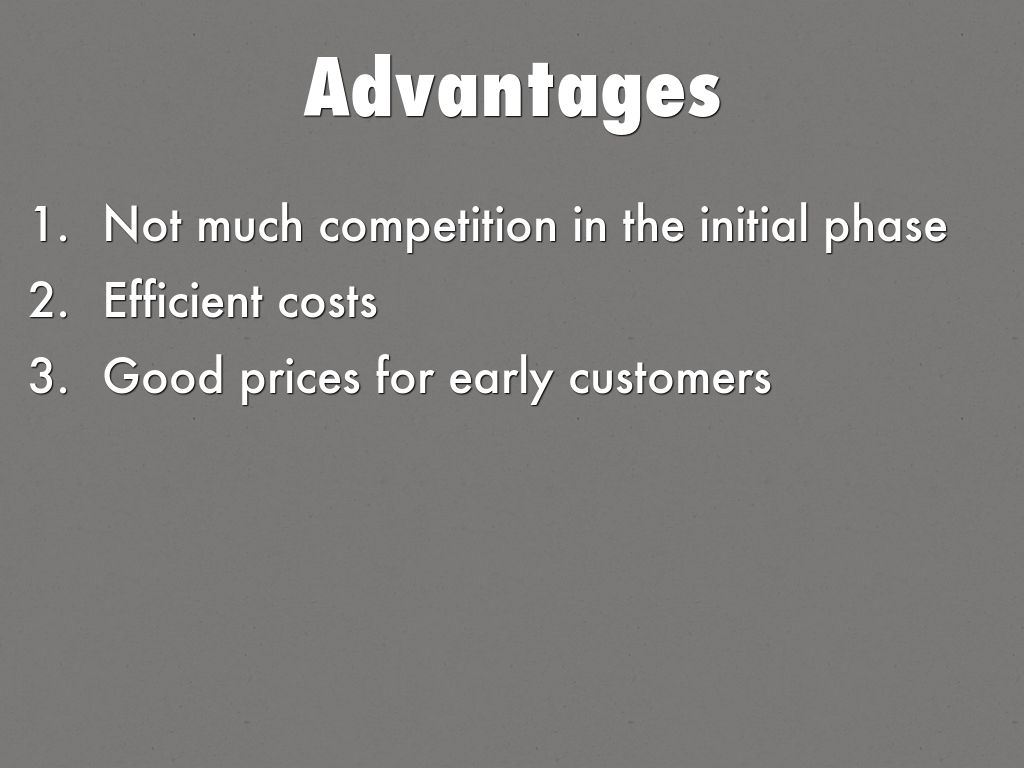 Advantages

1. Not much competition in the initial phase
2. Efficient costs
3. Good prices for early customers